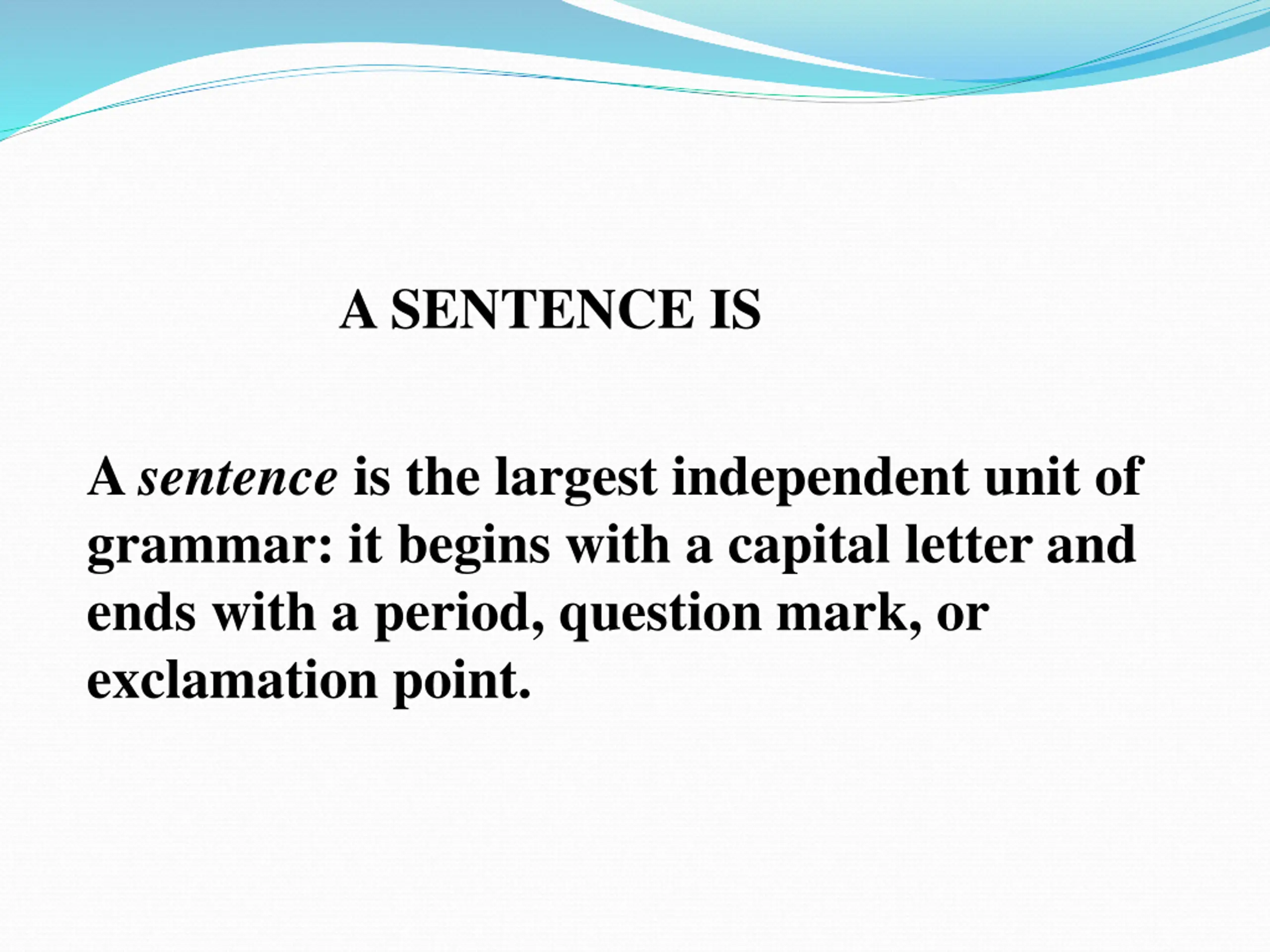 A SENTENCE IS

A sentence is the largest independent unit of grammar: it begins with a capital letter and ends with a period, question mark, or exclamation point.